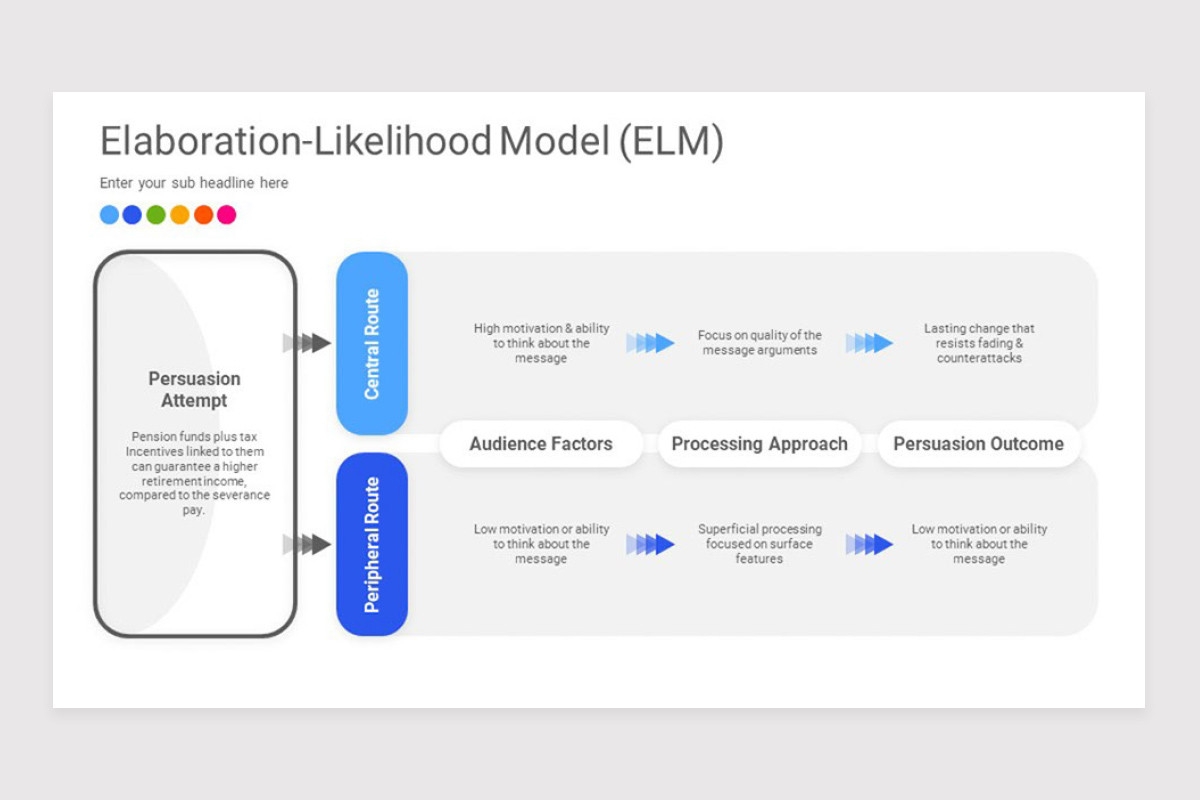 Elaboration-Likelihood Model (ELM)

Enter your sub headline here

Persuasion Attempt

Pension funds plus tax Incentives linked to them can guarantee a higher retirement income, compared to the severance pay.

Central Route

High motivation & ability to think about the message

Focus on quality of the message arguments

Lasting change that resists fading & counterattacks

Audience Factors

Processing Approach

Persuasion Outcome

Peripheral Route

Low motivation or ability to think about the message

Superficial processing focused on surface features

Low motivation or ability to think about the message